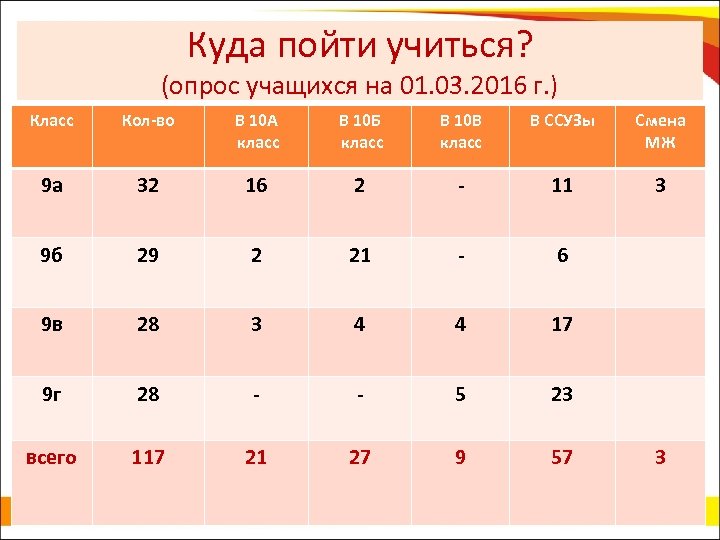 Куда пойти учиться?
(опрос учащихся на 01.03.2016 г.)

| Класс | Кол-во | В 10А класс | В 10Б класс | В 10В класс | В ССУЗы | Смена МЖ |
|---|---|---|---|---|---|---|
| 9а | 32 | 16 | 2 | - | 11 | 3 |
| 9б | 29 | 2 | 21 | - | 6 | |
| 9в | 28 | 3 | 4 | 4 | 17 | |
| 9г | 28 | - | - | 5 | 23 | |
| всего | 117 | 21 | 27 | 9 | 57 | 3 |